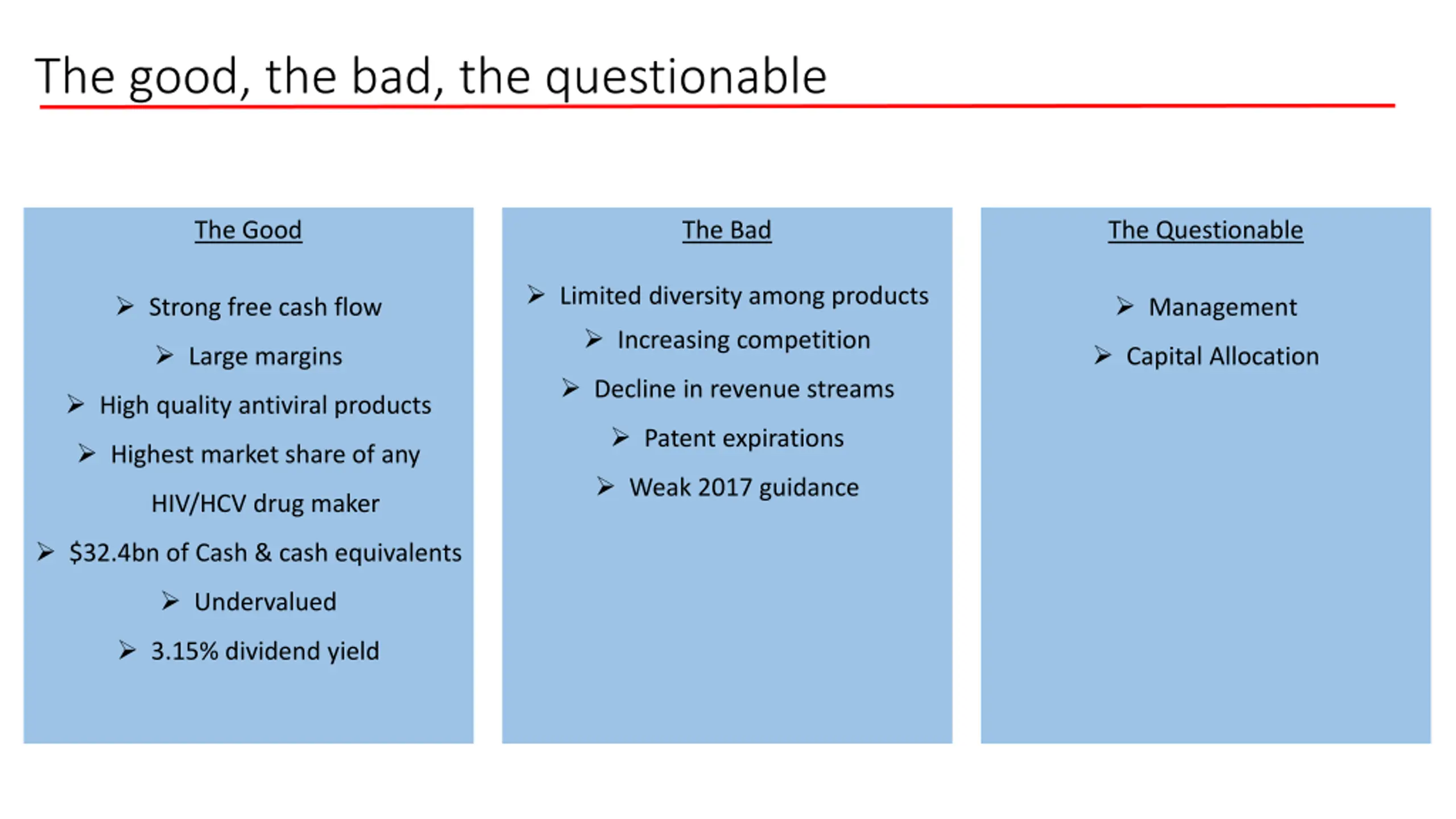 The good, the bad, the questionable

The Good

➢ Strong free cash flow
➢ Large margins
➢ High quality antiviral products
➢ Highest market share of any HIV/HCV drug maker
➢ \$32.4bn of Cash & cash equivalents
➢ Undervalued
➢ 3.15% dividend yield

The Bad

➢ Limited diversity among products
➢ Increasing competition
➢ Decline in revenue streams
➢ Patent expirations
➢ Weak 2017 guidance

The Questionable

➢ Management
➢ Capital Allocation